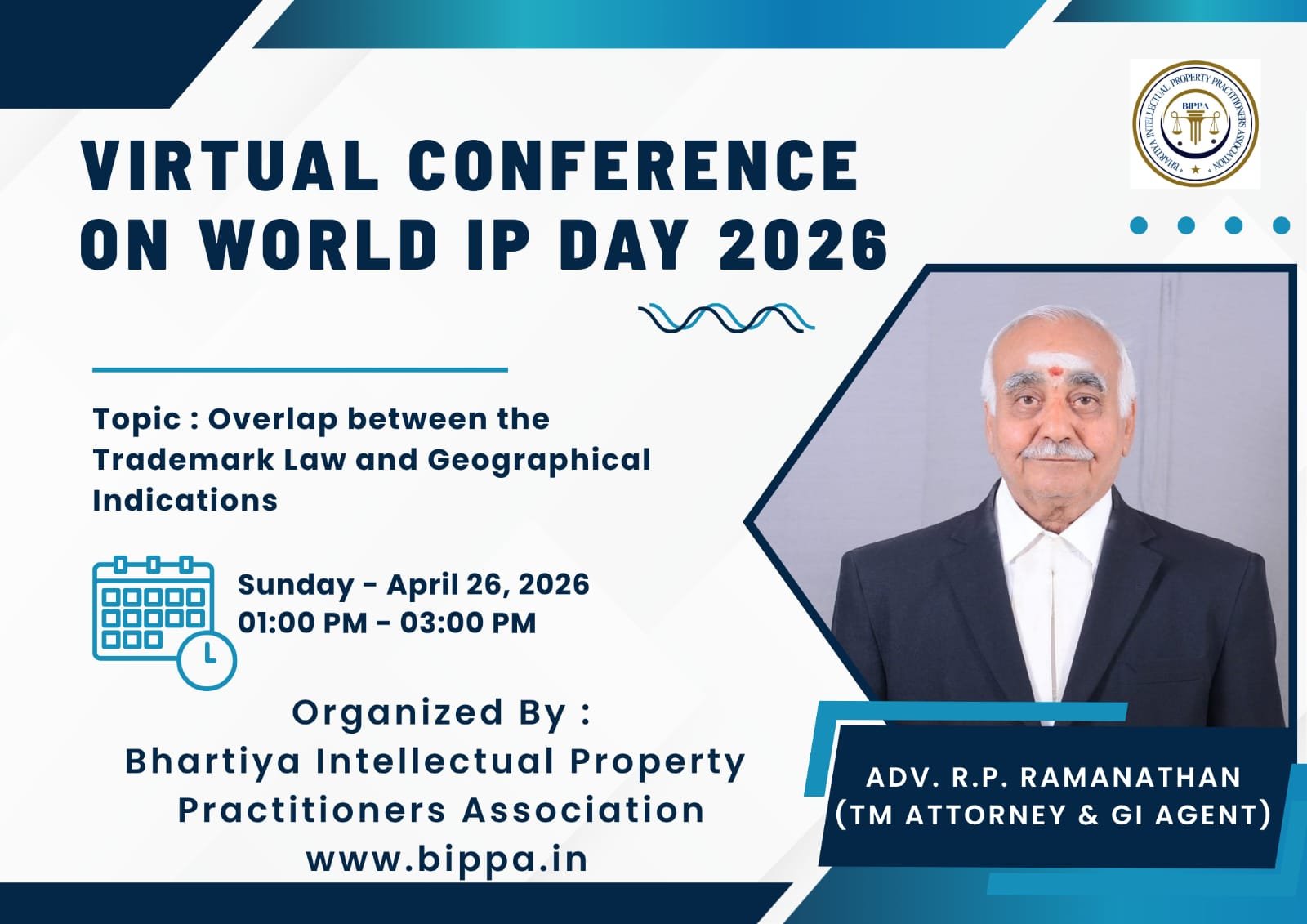 BHARTIYA INTELLECTUAL PROPERTY PRACTITIONERS ASSOCIATION
BIPPA

VIRTUAL CONFERENCE ON WORLD IP DAY 2026

Topic : Overlap between the Trademark Law and Geographical Indications

Sunday - April 26, 2026
01:00 PM - 03:00 PM

Organized By :
Bhartiya Intellectual Property Practitioners Association
www.bippa.in

ADV. R.P. RAMANATHAN
(TM ATTORNEY & GI AGENT)